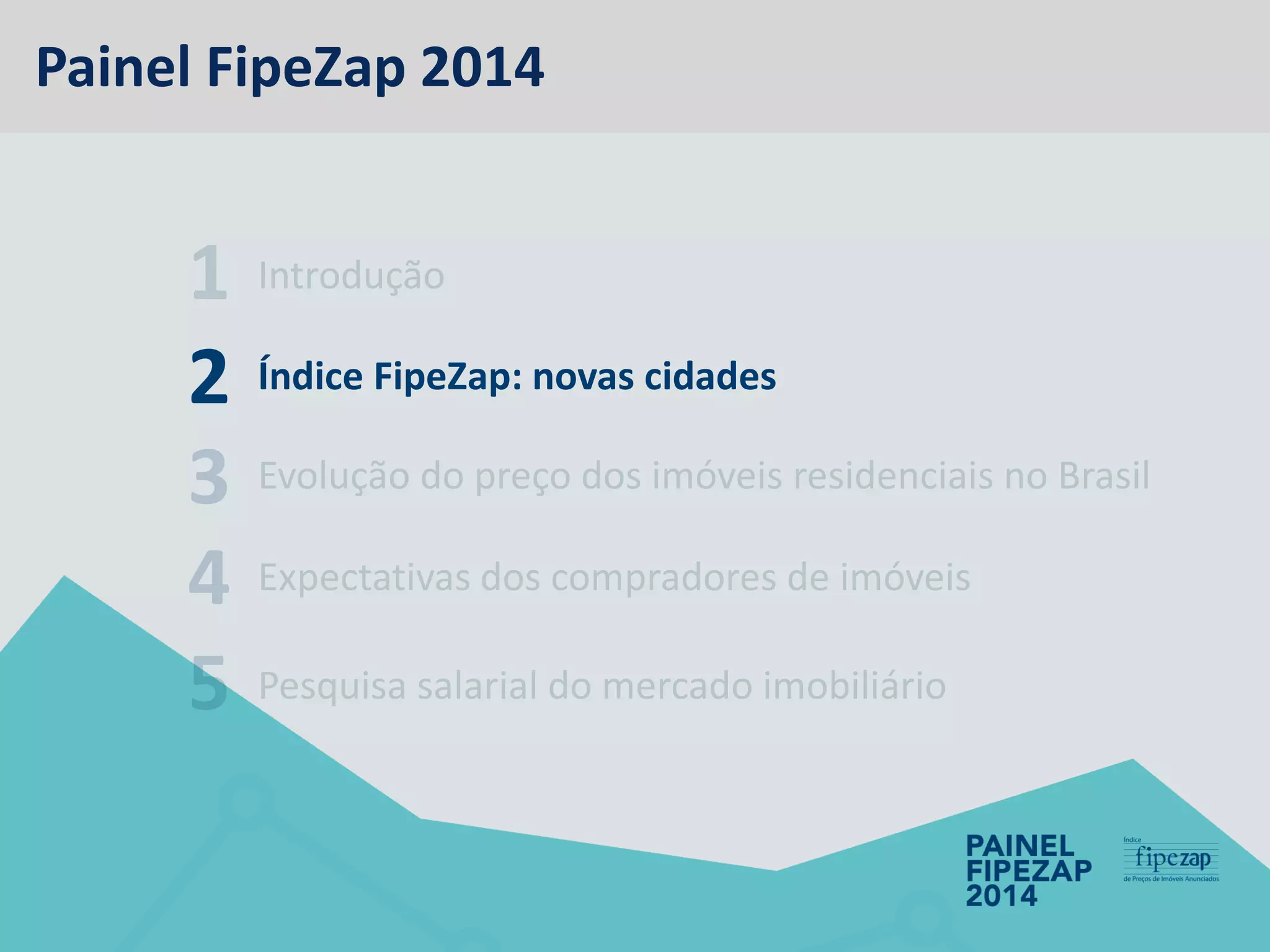 Painel FipeZap 2014

1 Introdução

2 Índice FipeZap: novas cidades

3 Evolução do preço dos imóveis residenciais no Brasil

4 Expectativas dos compradores de imóveis

5 Pesquisa salarial do mercado imobiliário

PAINEL FIPEZAP 2014

Índice fipezap de Preços de Imóveis Anunciados